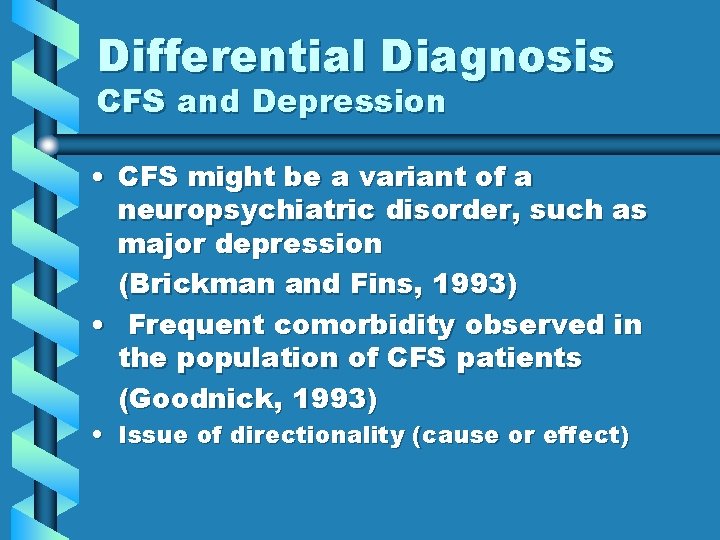 Differential Diagnosis
CFS and Depression

• CFS might be a variant of a neuropsychiatric disorder, such as major depression
(Brickman and Fins, 1993)
• Frequent comorbidity observed in the population of CFS patients
(Goodnick, 1993)
• Issue of directionality (cause or effect)